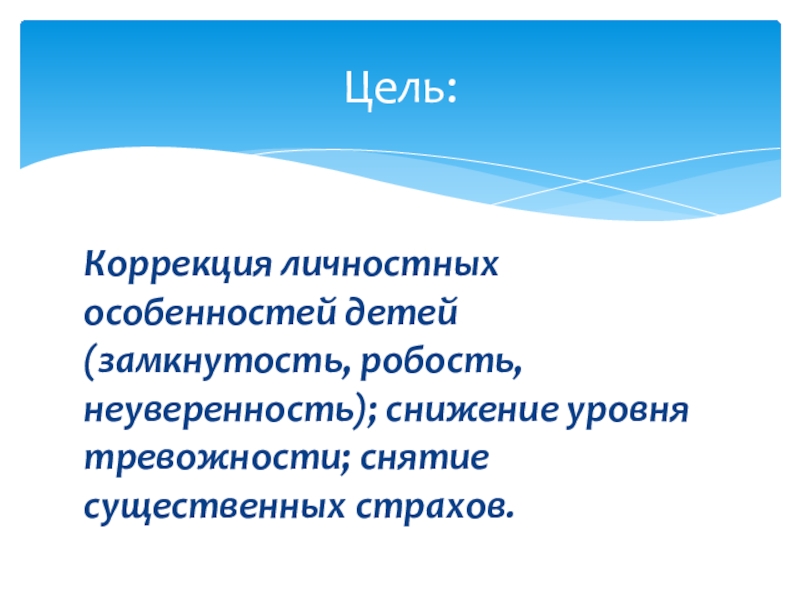 Цель:

Коррекция личностных особенностей детей (замкнутость, робость, неуверенность); снижение уровня тревожности; снятие существенных страхов.